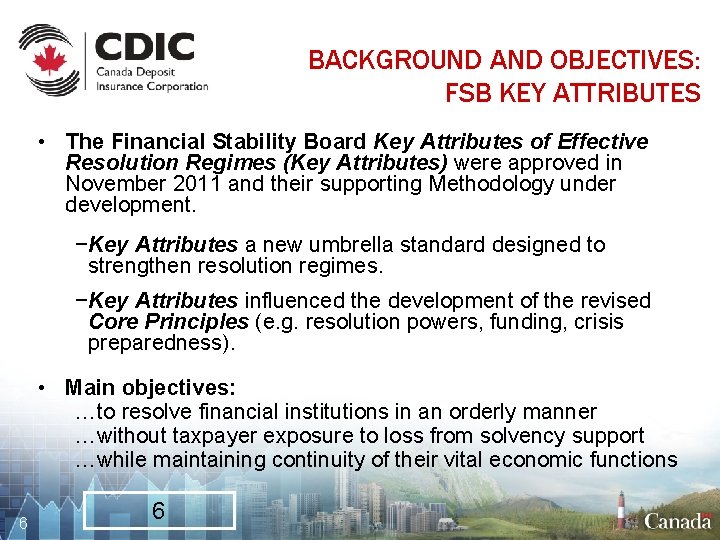 CDIC
Canada Deposit Insurance Corporation

BACKGROUND AND OBJECTIVES: FSB KEY ATTRIBUTES

• The Financial Stability Board Key Attributes of Effective Resolution Regimes (Key Attributes) were approved in November 2011 and their supporting Methodology under development.

−Key Attributes a new umbrella standard designed to strengthen resolution regimes.

−Key Attributes influenced the development of the revised Core Principles (e.g. resolution powers, funding, crisis preparedness).

• Main objectives:
…to resolve financial institutions in an orderly manner
…without taxpayer exposure to loss from solvency support
…while maintaining continuity of their vital economic functions

6

6

Canada